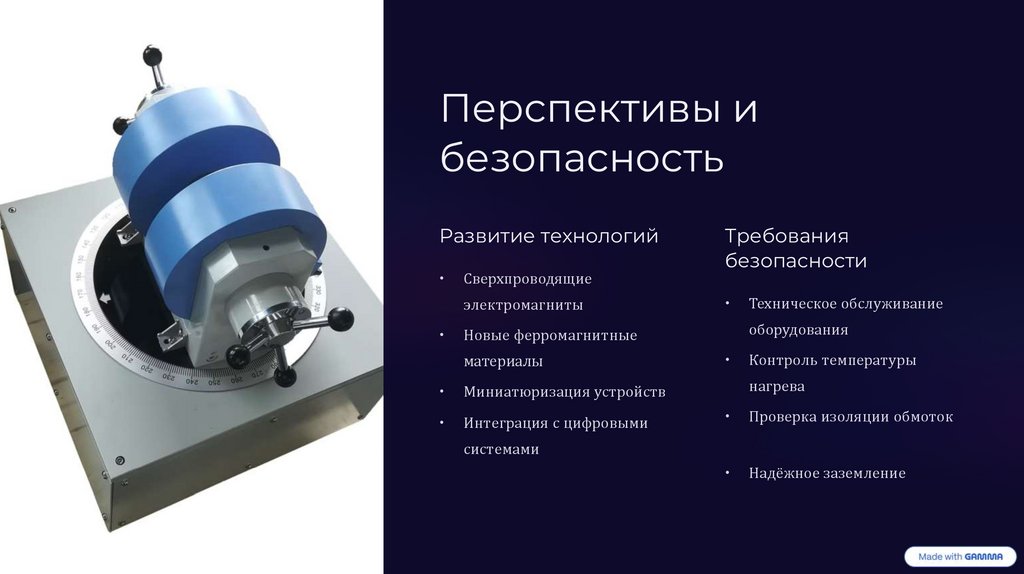 Перспективы и безопасность

Развитие технологий

• Сверхпроводящие электромагниты
• Новые ферромагнитные материалы
• Миниатюризация устройств
• Интеграция с цифровыми системами

Требования безопасности

• Техническое обслуживание оборудования
• Контроль температуры нагрева
• Проверка изоляции обмоток
• Надёжное заземление

Made with GAMMA